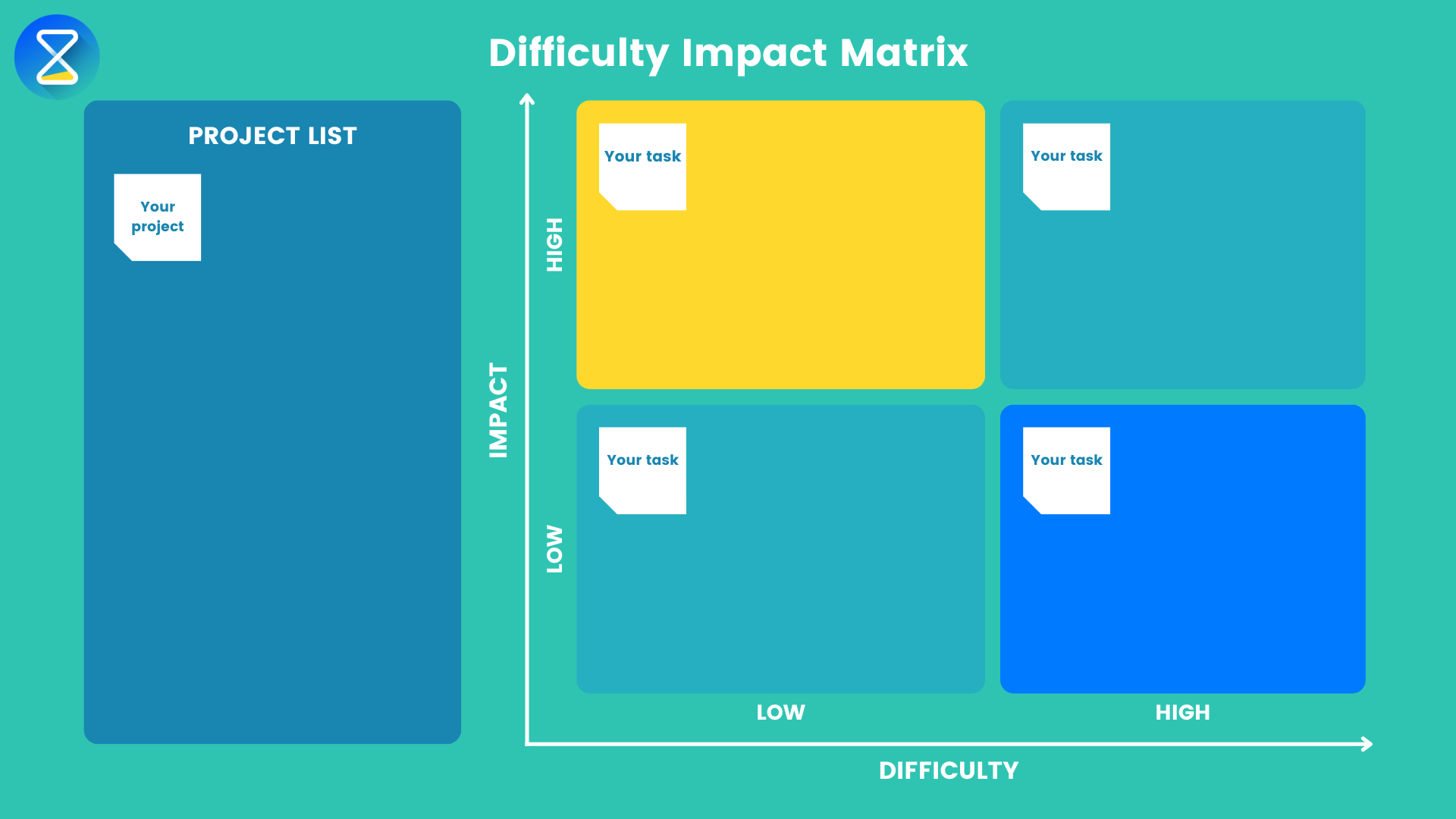 Difficulty Impact Matrix

PROJECT LIST

Your project

IMPACT

HIGH

Your task

Your task

LOW

Your task

Your task

LOW

HIGH

DIFFICULTY